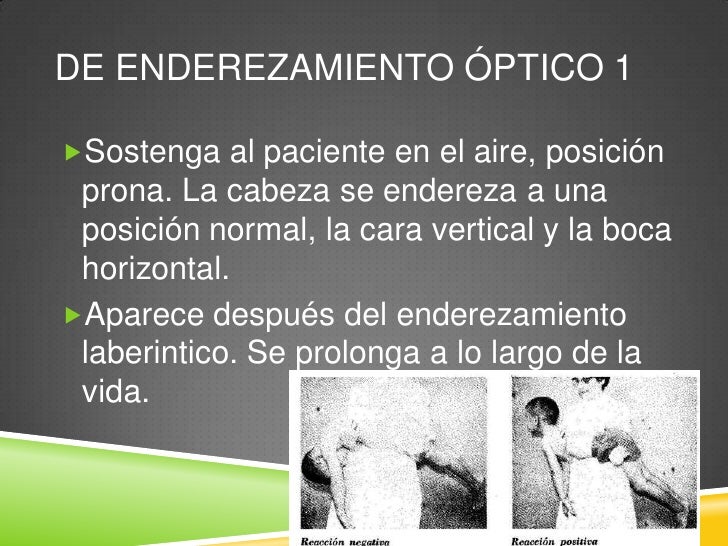 DE ENDEREZAMIENTO ÓPTICO 1

Sostenga al paciente en el aire, posición prona. La cabeza se endereza a una posición normal, la cara vertical y la boca horizontal.

Aparece después del enderezamiento laberintico. Se prolonga a lo largo de la vida.

Reacción negativa

Reacción positiva